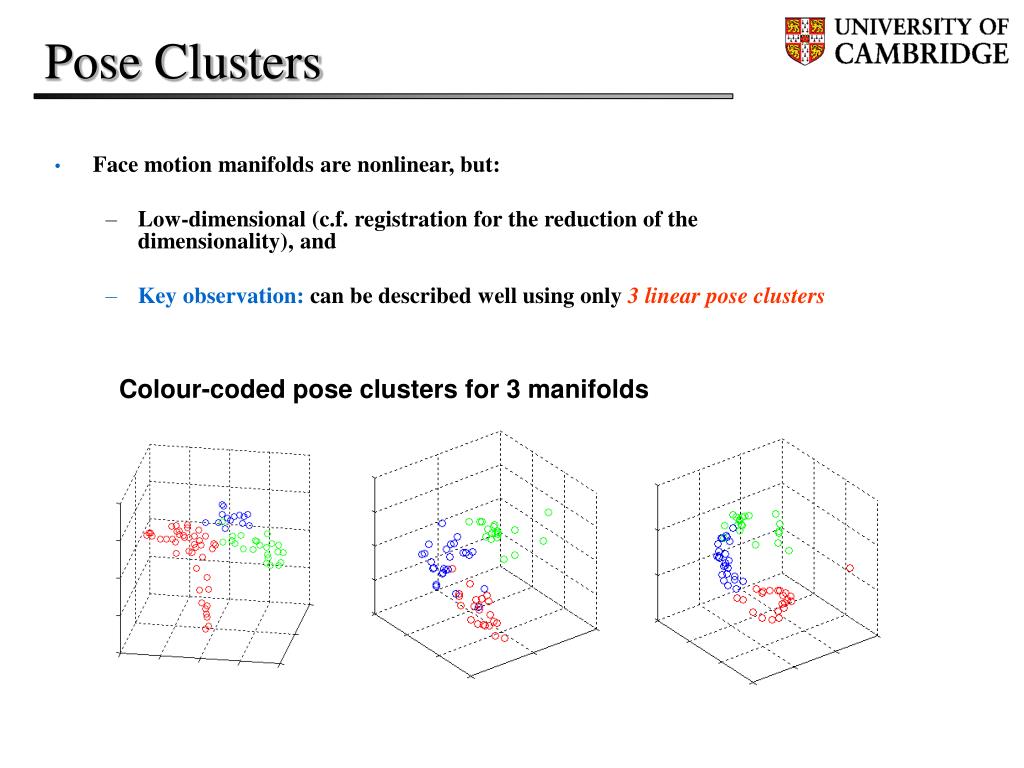 Pose Clusters

UNIVERSITY OF CAMBRIDGE

• Face motion manifolds are nonlinear, but:

– Low-dimensional (c.f. registration for the reduction of the dimensionality), and

– Key observation: can be described well using only 3 linear pose clusters

Colour-coded pose clusters for 3 manifolds